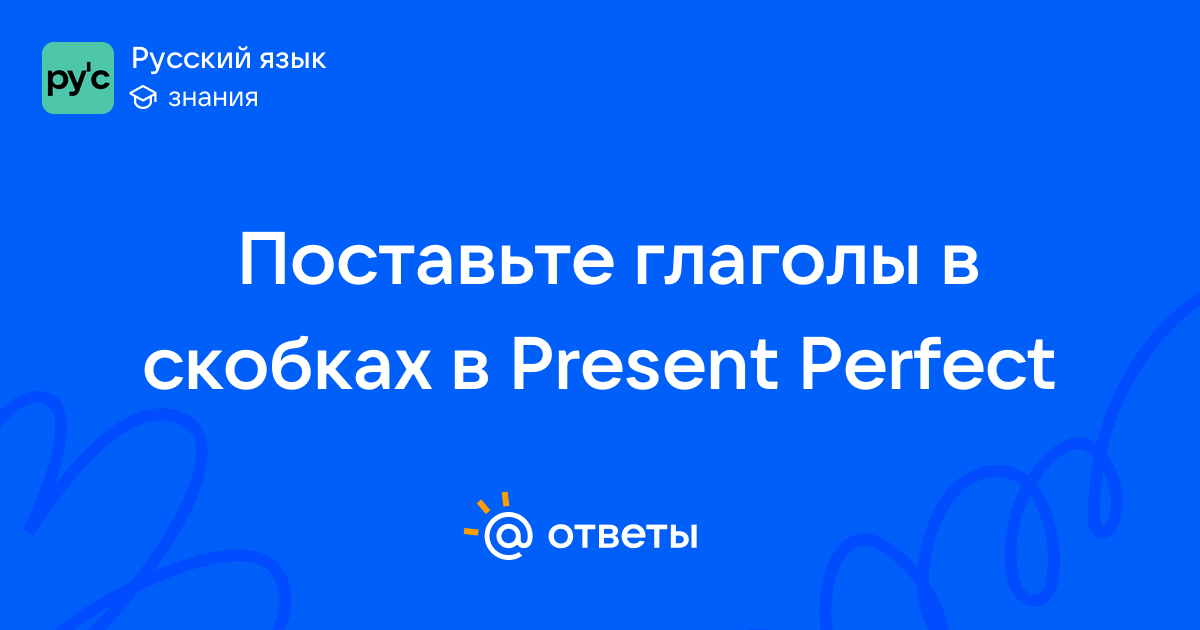 ру'с
Русский язык
знания

Поставьте глаголы в скобках в Present Perfect

@ ответы